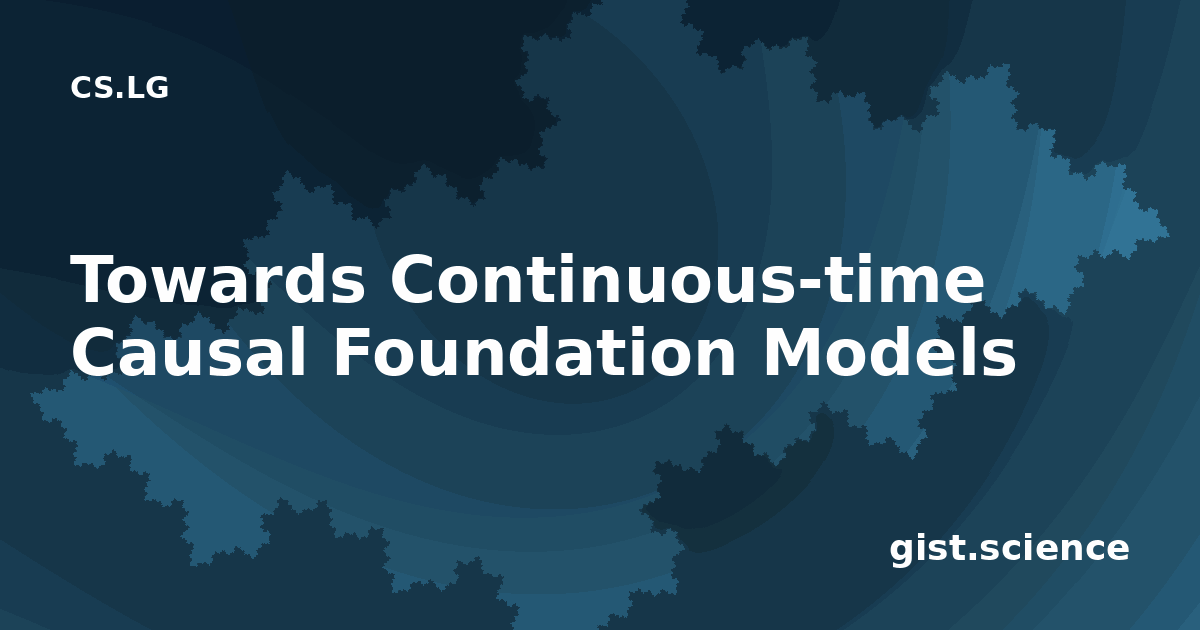 CS.LG

Towards Continuous-time Causal Foundation Models

gist.science